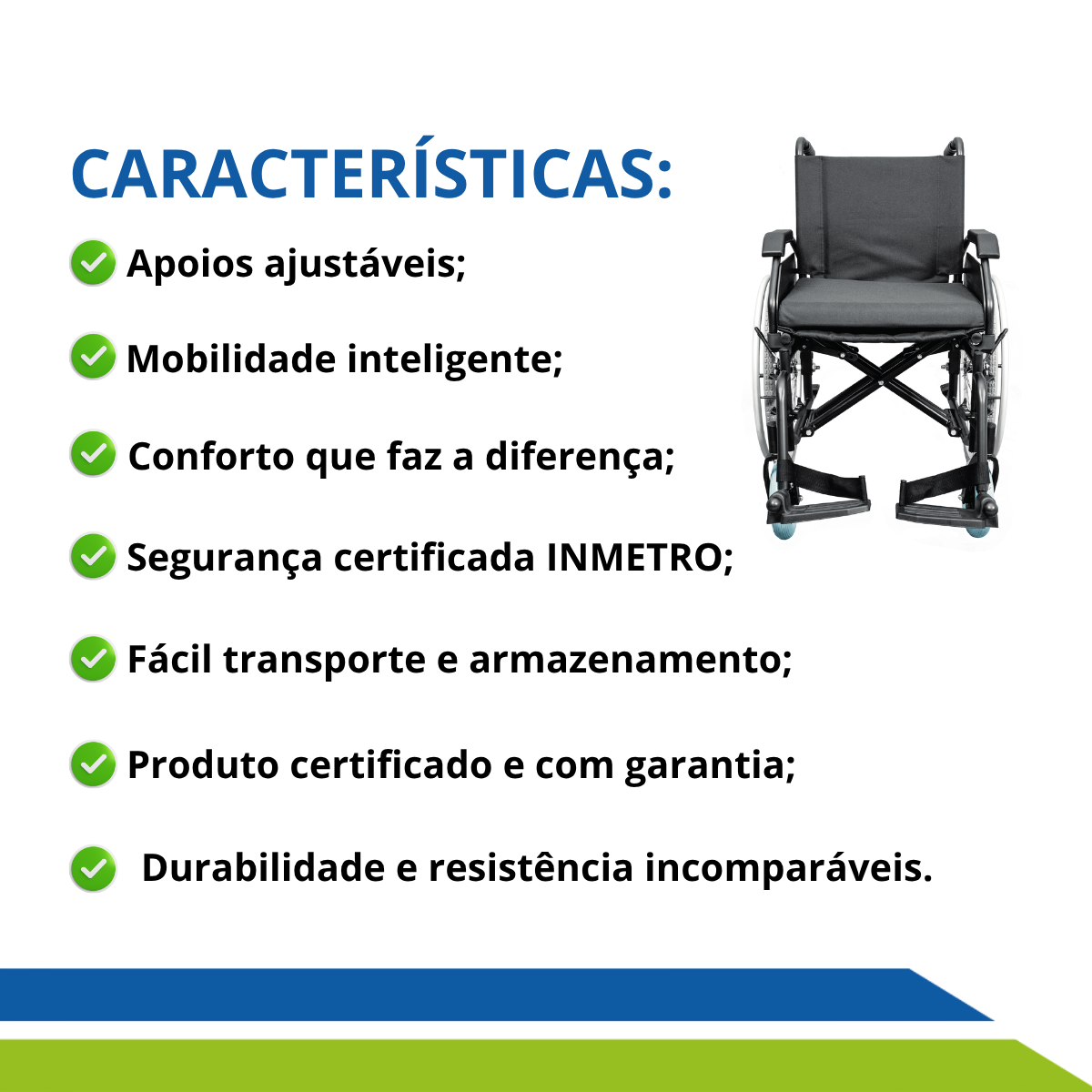 CARACTERÍSTICAS:

Apoios ajustáveis;

Mobilidade inteligente;

Conforto que faz a diferença;

Segurança certificada INMETRO;

Fácil transporte e armazenamento;

Produto certificado e com garantia;

Durabilidade e resistência incomparáveis.